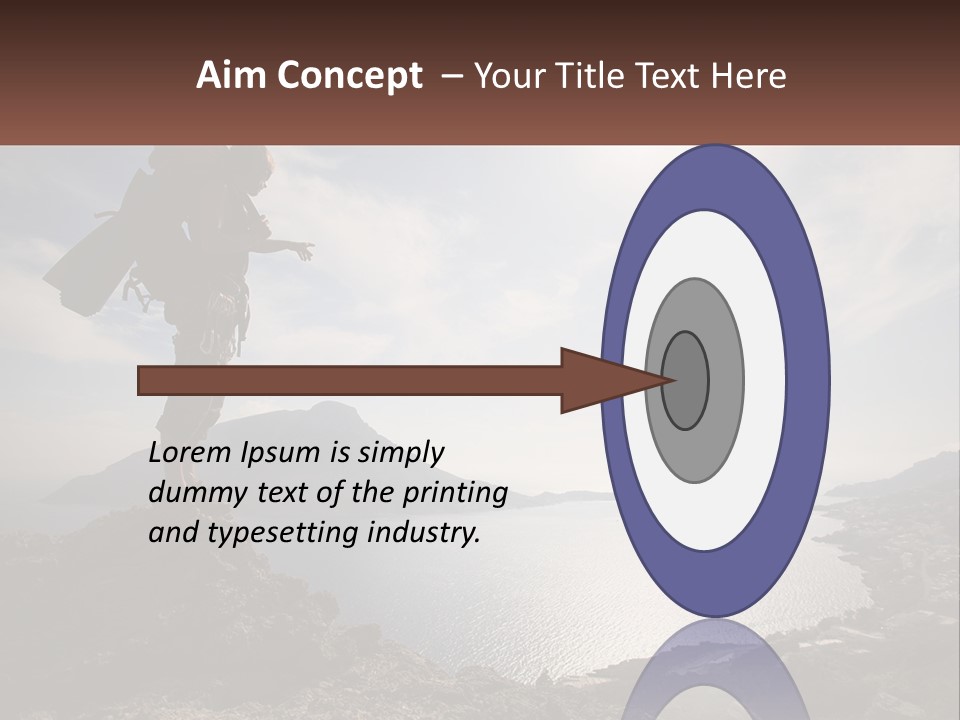 Aim Concept – Your Title Text Here

Lorem Ipsum is simply dummy text of the printing and typesetting industry.